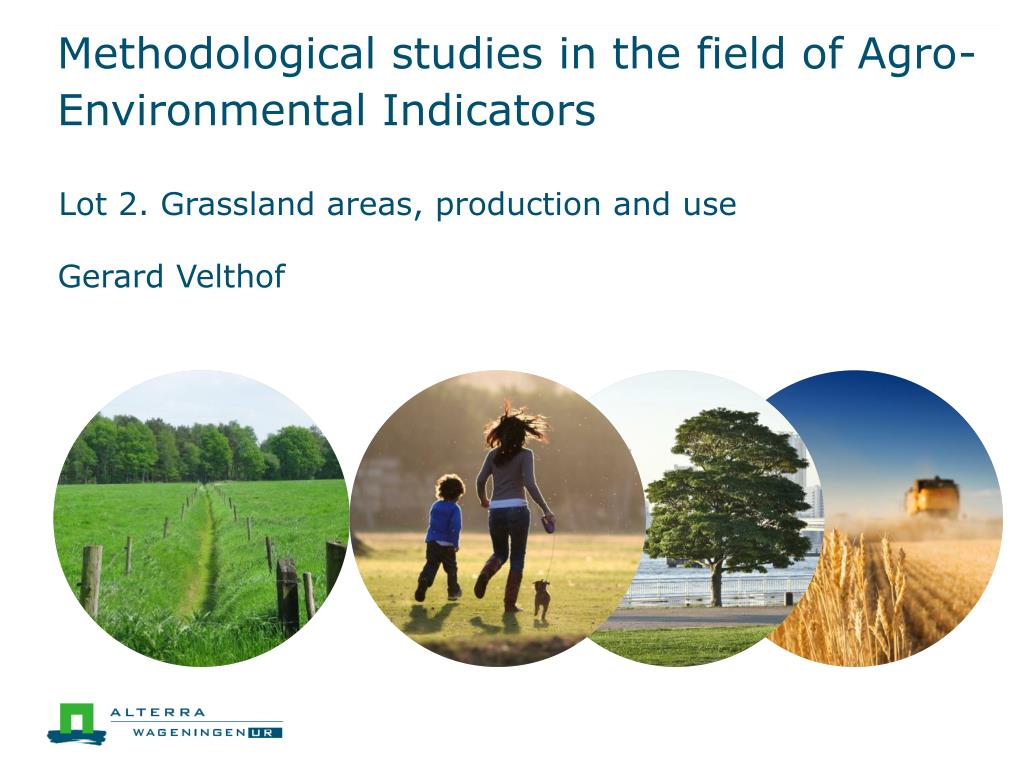 Methodological studies in the field of Agro-Environmental Indicators

Lot 2. Grassland areas, production and use

Gerard Velthof

ALTERRA
WAGENINGEN UR